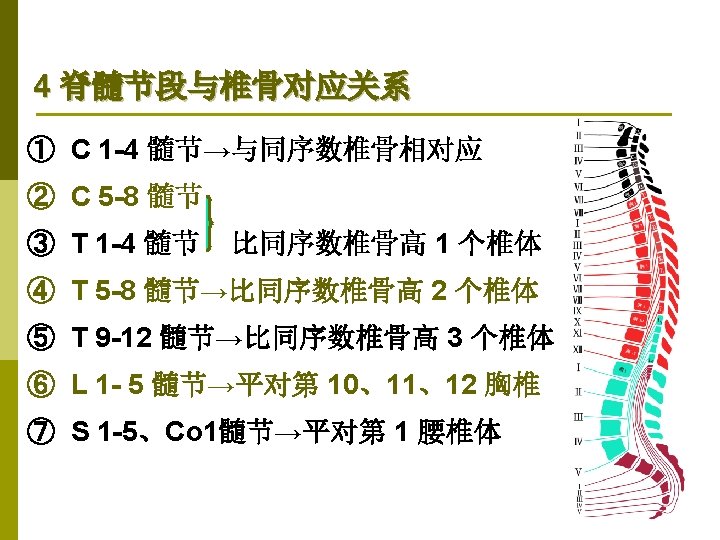 4 脊髓节段与椎骨对应关系

① C 1-4 髓节→与同序数椎骨相对应

② C 5-8 髓节

③ T 1-4 髓节 比同序数椎骨高 1 个椎体

④ T 5-8 髓节→比同序数椎骨高 2 个椎体

⑤ T 9-12 髓节→比同序数椎骨高 3 个椎体

⑥ L 1- 5 髓节→平对第 10、11、12 胸椎

⑦ S 1-5、Co1髓节→平对第 1 腰椎体

I
II
III
IV
V
VI
VII
VIII
I
II
III
IV
V
VI
VII
VIII
IX
X
XI
XII
I
II
III
IV
V
I
II
III
IV
V